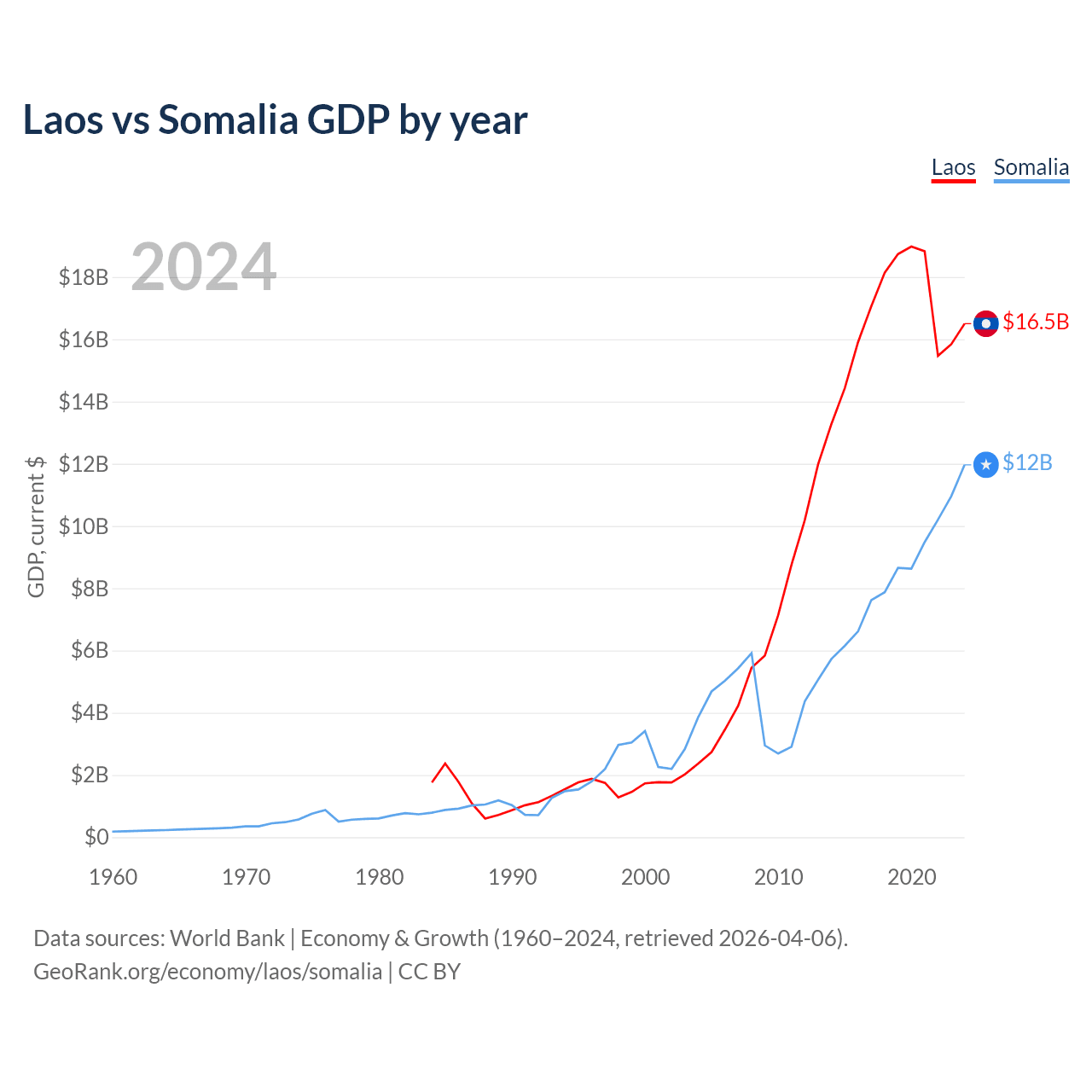 Laos vs Somalia GDP by year

Laos Somalia

2024

GDP, current $

$18B
$16B
$14B
$12B
$10B
$8B
$6B
$4B
$2B
$0

$16.5B
$12B

1960 1970 1980 1990 2000 2010 2020

Data sources: World Bank | Economy & Growth (1960–2024, retrieved 2026-04-06).
GeoRank.org/economy/laos/somalia | CC BY